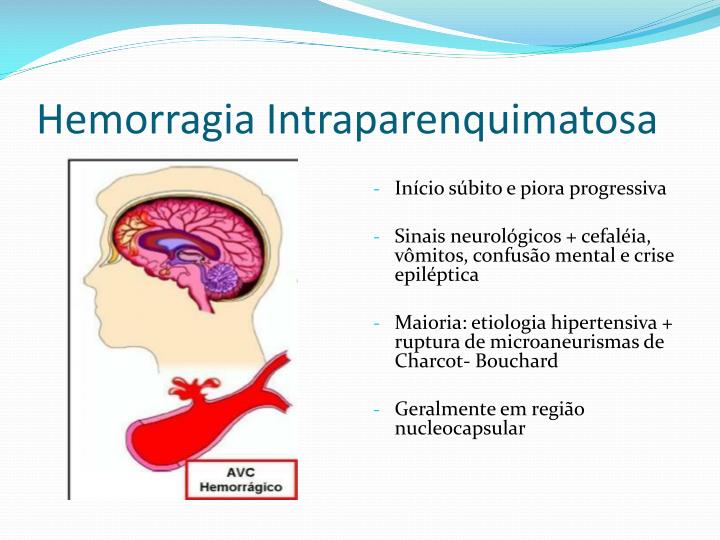 Hemorragia Intraparenquimatosa

AVC
Hemorrágico

- Início súbito e piora progressiva

- Sinais neurológicos + cefaléia, vômitos, confusão mental e crise epiléptica

- Maioria: etiologia hipertensiva + ruptura de microaneurismas de Charcot- Bouchard

- Geralmente em região nucleocapsular